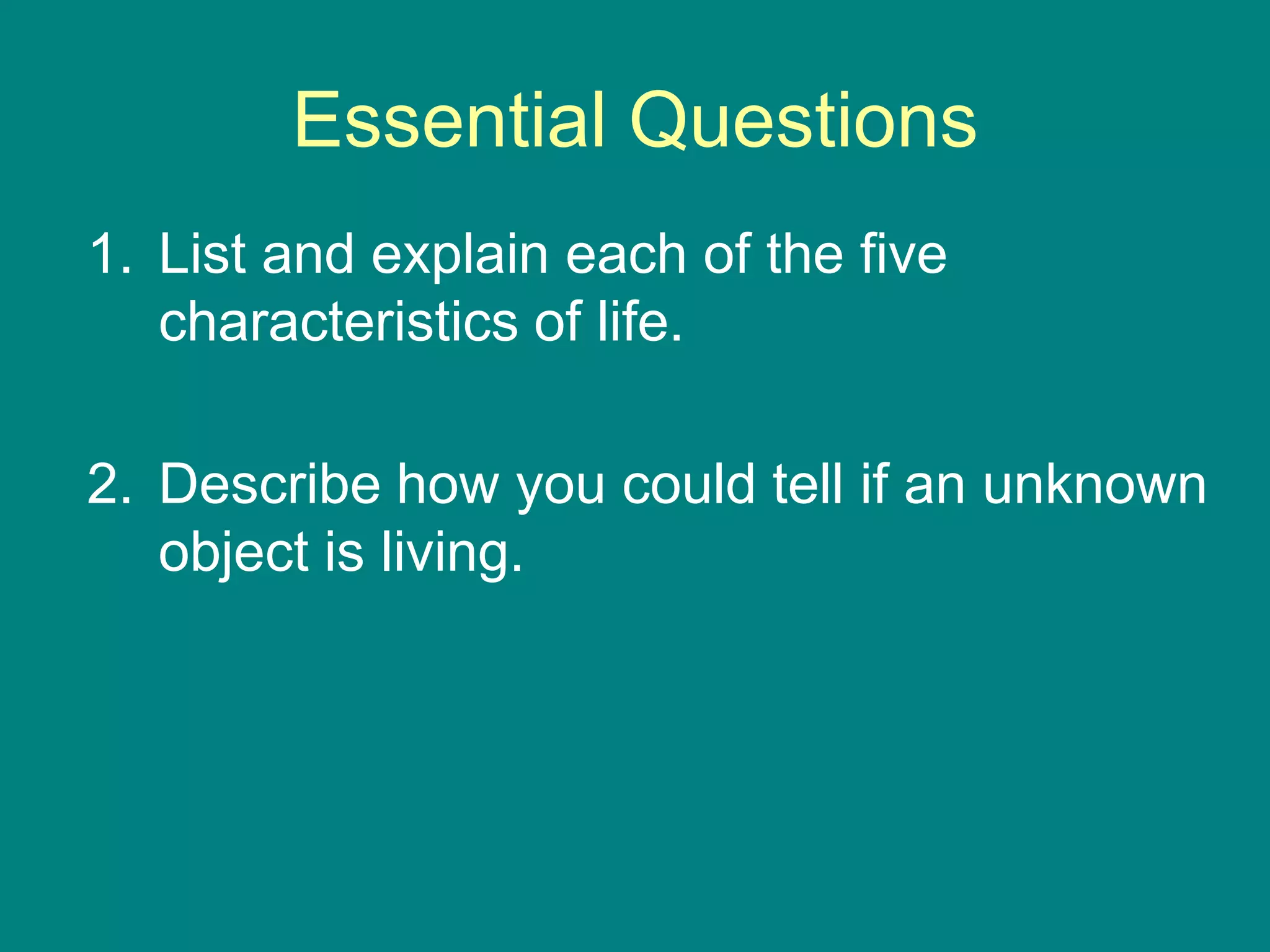 Essential Questions

1. List and explain each of the five characteristics of life.

2. Describe how you could tell if an unknown object is living.